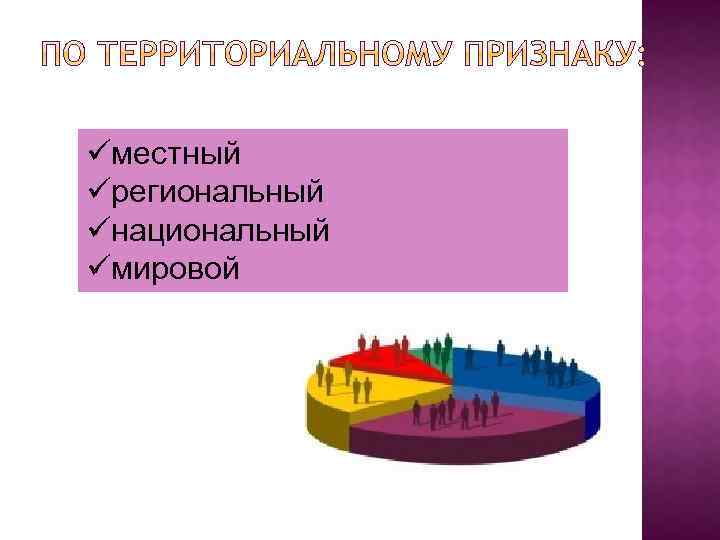 ПО ТЕРРИТОРИАЛЬНОМУ ПРИЗНАКУ:

✓местный
✓региональный
✓национальный
✓мировой